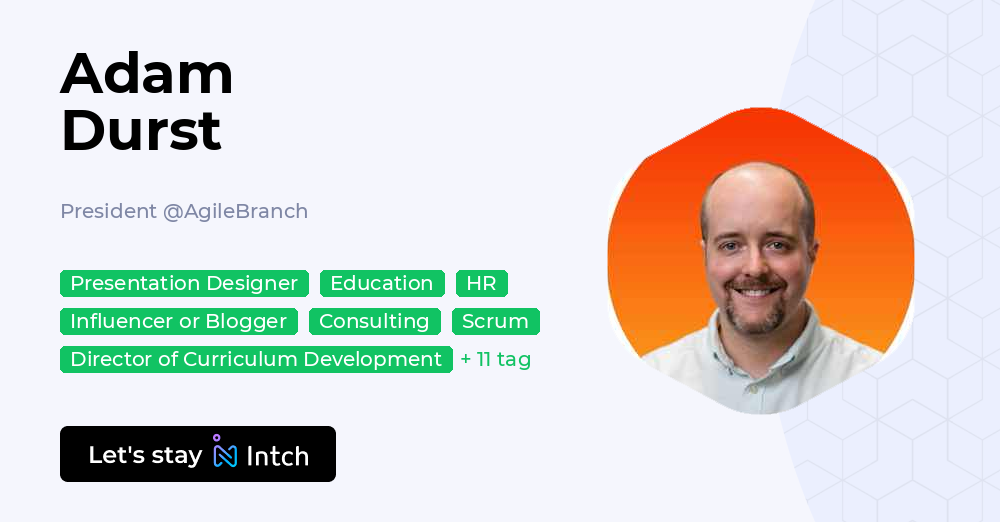 Adam
Durst

President @AgileBranch

Presentation Designer Education HR
Influencer or Blogger Consulting Scrum
Director of Curriculum Development + 11 tag

Let's stay Intch